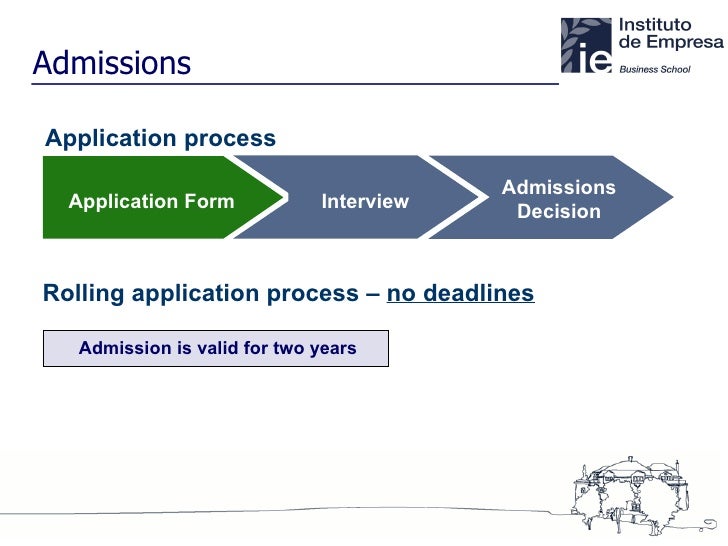 Admissions

ie Instituto de Empresa Business School

Application process

Application Form

Interview

Admissions Decision

Rolling application process – no deadlines

Admission is valid for two years